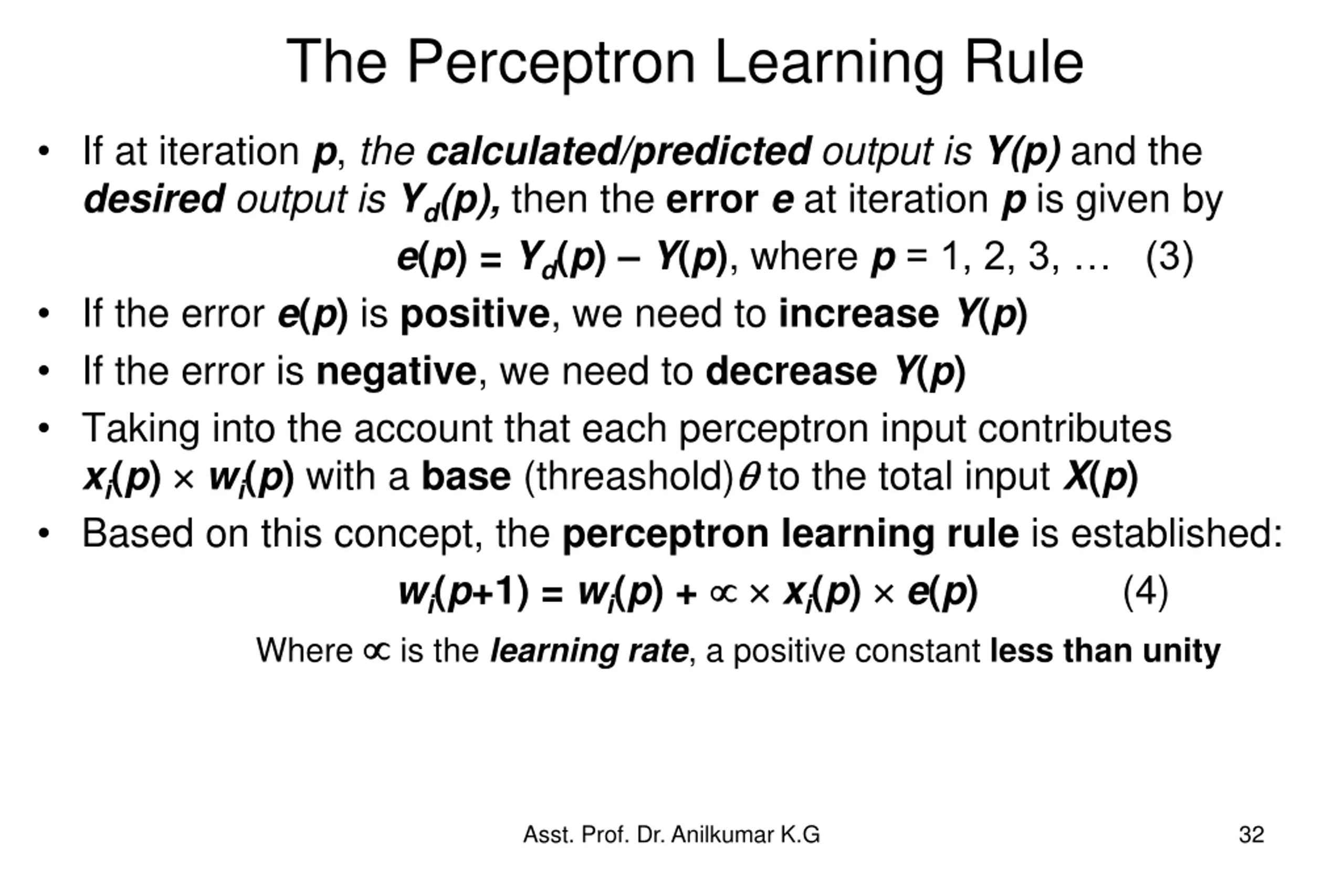 The Perceptron Learning Rule

• If at iteration $p$, the calculated/predicted output is $Y(p)$ and the desired output is $Y_d(p)$, then the error $e$ at iteration $p$ is given by

$e(p) = Y_d(p) - Y(p)$, where $p = 1, 2, 3, \ldots$ (3)

• If the error $e(p)$ is positive, we need to increase $Y(p)$

• If the error is negative, we need to decrease $Y(p)$

• Taking into the account that each perceptron input contributes $x_i(p) \times w_i(p)$ with a base (threashold) $\theta$ to the total input $X(p)$

• Based on this concept, the perceptron learning rule is established:

$w_i(p+1) = w_i(p) + \propto \times x_i(p) \times e(p)$ (4)

Where $\propto$ is the learning rate, a positive constant less than unity

Asst. Prof. Dr. Anilkumar K.G

32